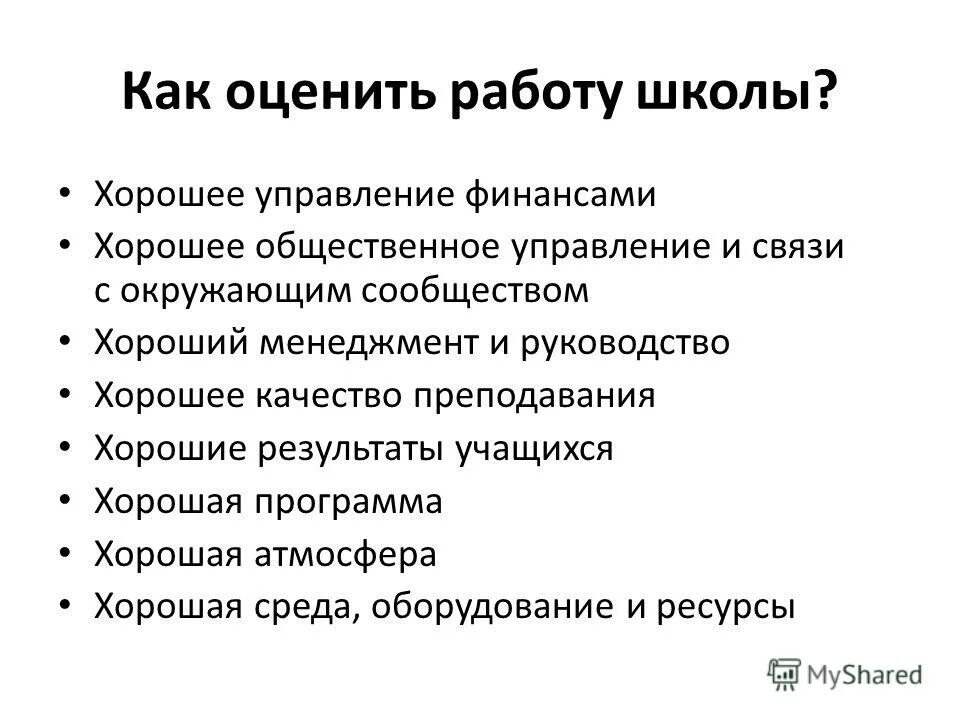 Как оценить работу школы?

• Хорошее управление финансами
• Хорошее общественное управление и связи с окружающим сообществом
• Хороший менеджмент и руководство
• Хорошее качество преподавания
• Хорошие результаты учащихся
• Хорошая программа
• Хорошая атмосфера
• Хорошая среда, оборудование и ресурсы

MyShared